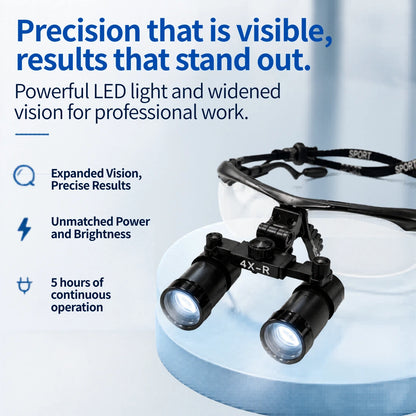 Precision that is visible, results that stand out.

Powerful LED light and widened vision for professional work.

Expanded Vision, Precise Results

Unmatched Power and Brightness

5 hours of continuous operation

SPORT

SPORT

4X-R